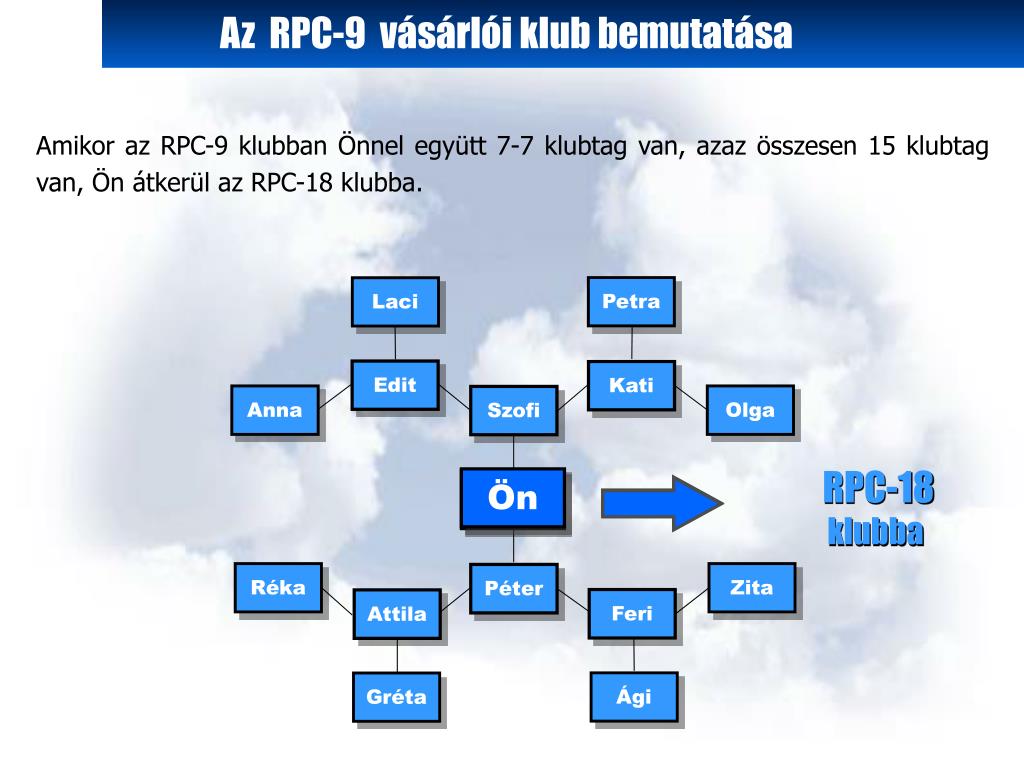 Az RPC-9 vásárlói klub bemutatása

Amikor az RPC-9 klubban Önnel együtt 7-7 klubtag van, azaz összesen 15 klubtag van, Ön átkerül az RPC-18 klubba.

Laci

Petra

Edit

Kati

Anna

Szofi

Olga

Ön

RPC-18 klubba

Réka

Péter

Zita

Attila

Feri

Gréta

Ági